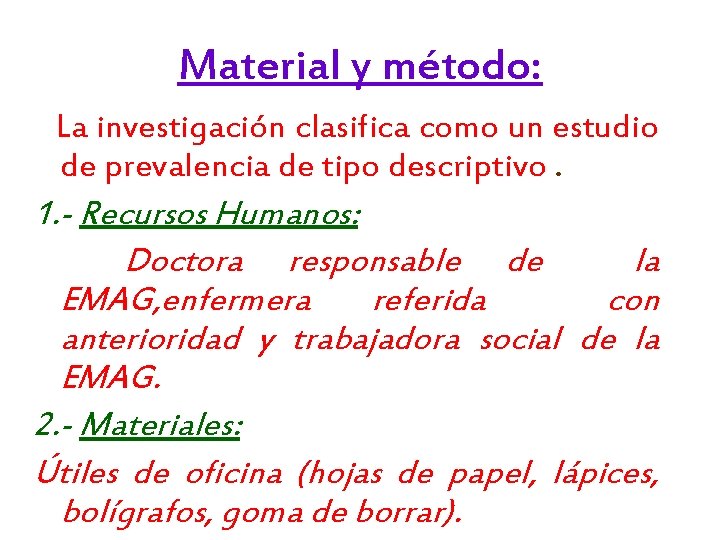 Material y método:

La investigación clasifica como un estudio de prevalencia de tipo descriptivo .

1.- Recursos Humanos:

Doctora responsable de la EMAG,enfermera referida con anterioridad y trabajadora social de la EMAG.

2.- Materiales:

Útiles de oficina (hojas de papel, lápices, bolígrafos, goma de borrar).